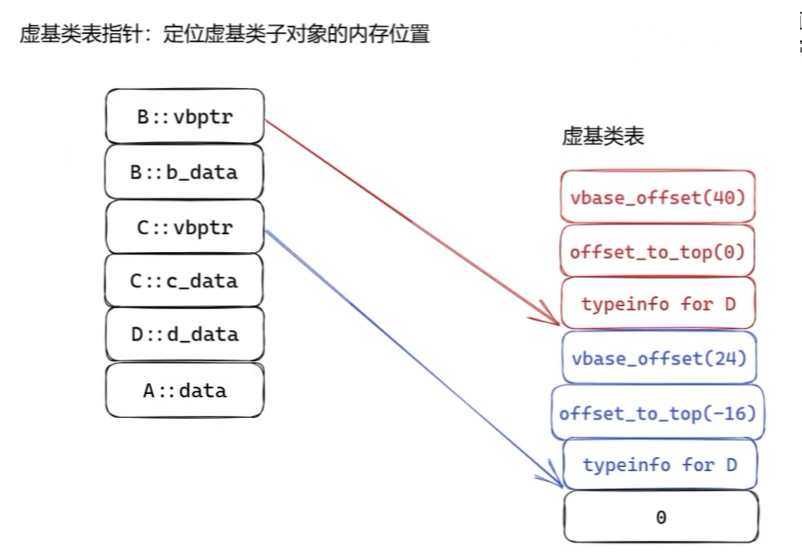 虚基类表指针：定位虚基类子对象的内存位置

B::vbptr
B::b_data
C::vbptr
C::c_data
D::d_data
A::data

虚基类表

vbase_offset(40)
offset_to_top(0)
typeinfo for D
vbase_offset(24)
offset_to_top(-16)
typeinfo for D
0